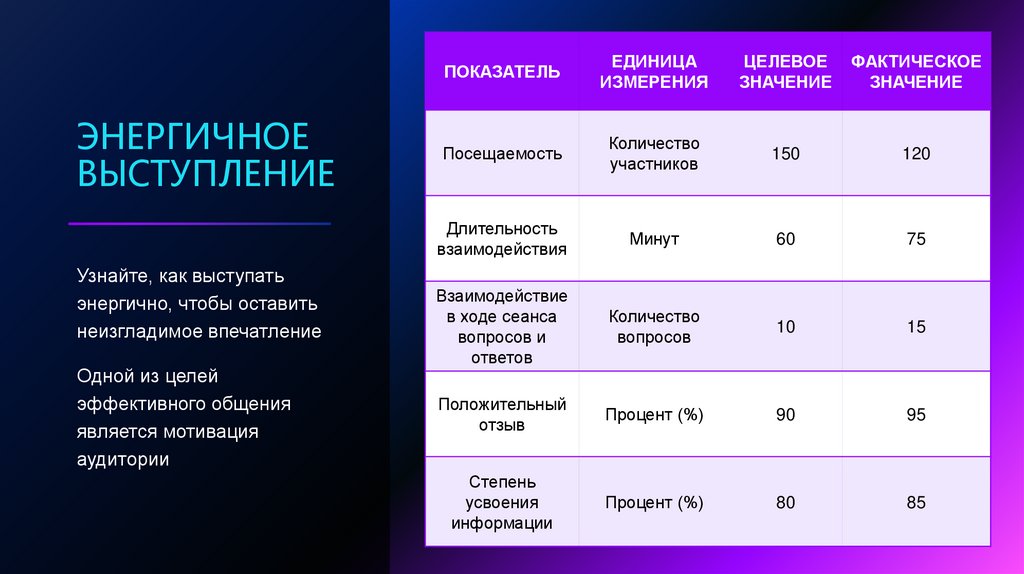 ЭНЕРГИЧНОЕ ВЫСТУПЛЕНИЕ

Узнайте, как выступать энергично, чтобы оставить неизгладимое впечатление

Одной из целей эффективного общения является мотивация аудитории

| ПОКАЗАТЕЛЬ | ЕДИНИЦА ИЗМЕРЕНИЯ | ЦЕЛЕВОЕ ЗНАЧЕНИЕ | ФАКТИЧЕСКОЕ ЗНАЧЕНИЕ |
|---|---|---|---|
| Посещаемость | Количество участников | 150 | 120 |
| Длительность взаимодействия | Минут | 60 | 75 |
| Взаимодействие в ходе сеанса вопросов и ответов | Количество вопросов | 10 | 15 |
| Положительный отзыв | Процент (%) | 90 | 95 |
| Степень усвоения информации | Процент (%) | 80 | 85 |